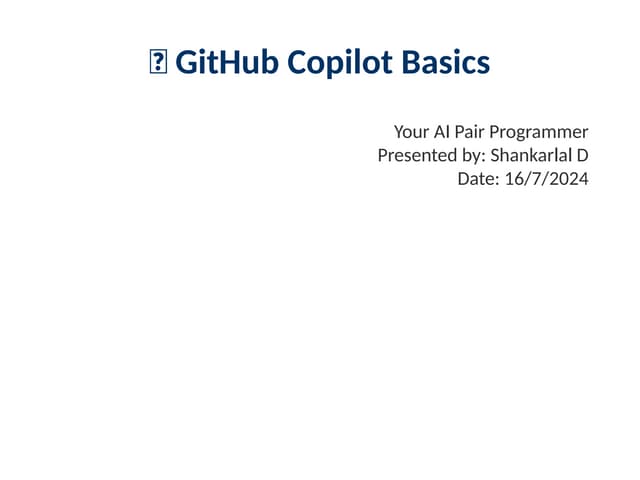 GitHub Copilot Basics

Your AI Pair Programmer
Presented by: Shankarlal D
Date: 16/7/2024